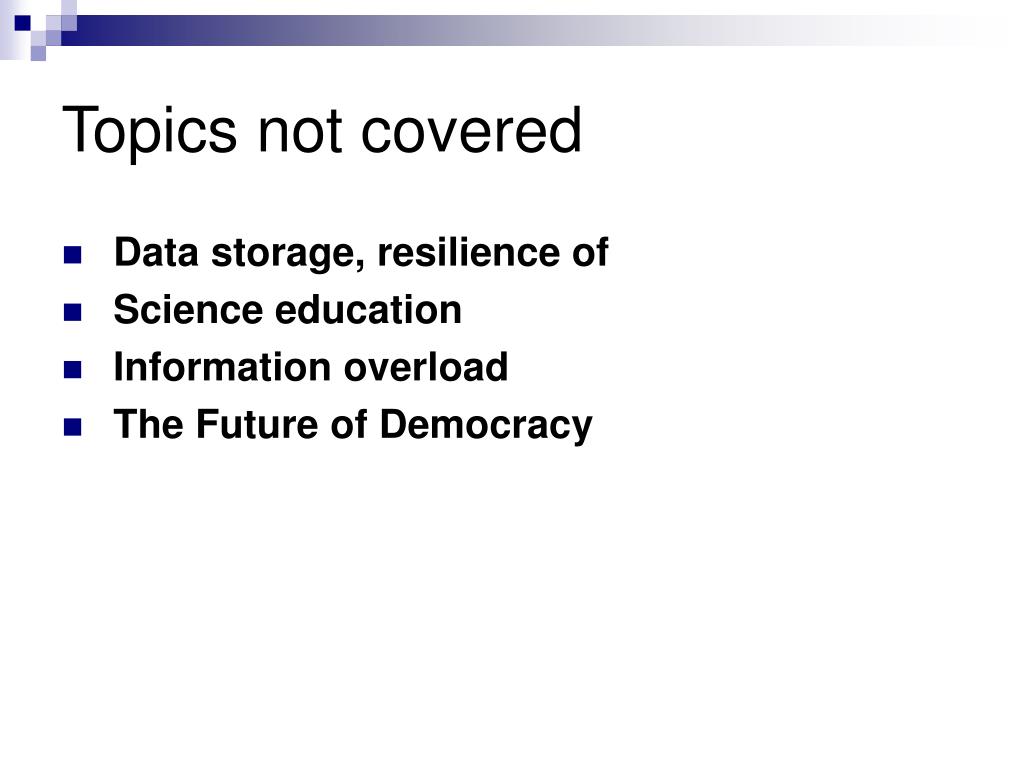 Topics not covered

- Data storage, resilience of
- Science education
- Information overload
- The Future of Democracy